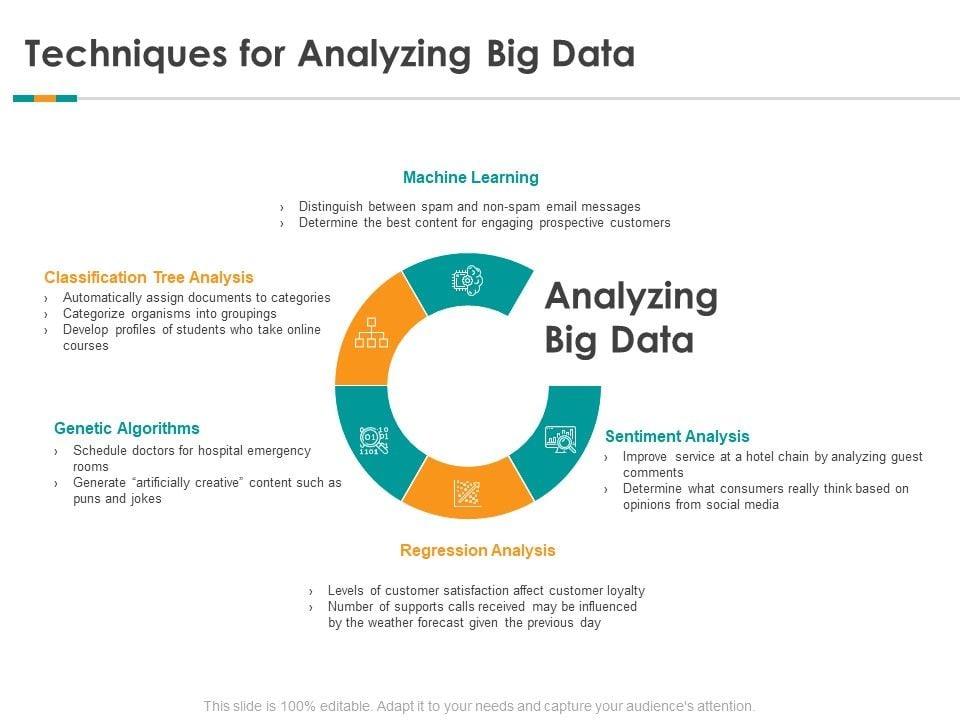 Techniques for Analyzing Big Data

Machine Learning

› Distinguish between spam and non-spam email messages
› Determine the best content for engaging prospective customers

Classification Tree Analysis

› Automatically assign documents to categories
› Categorize organisms into groupings
› Develop profiles of students who take online courses

Analyzing Big Data

Genetic Algorithms

› Schedule doctors for hospital emergency rooms
› Generate "artificially creative" content such as puns and jokes

Sentiment Analysis

› Improve service at a hotel chain by analyzing guest comments
› Determine what consumers really think based on opinions from social media

Regression Analysis

› Levels of customer satisfaction affect customer loyalty
› Number of supports calls received may be influenced by the weather forecast given the previous day

This slide is 100% editable. Adapt it to your needs and capture your audience's attention.